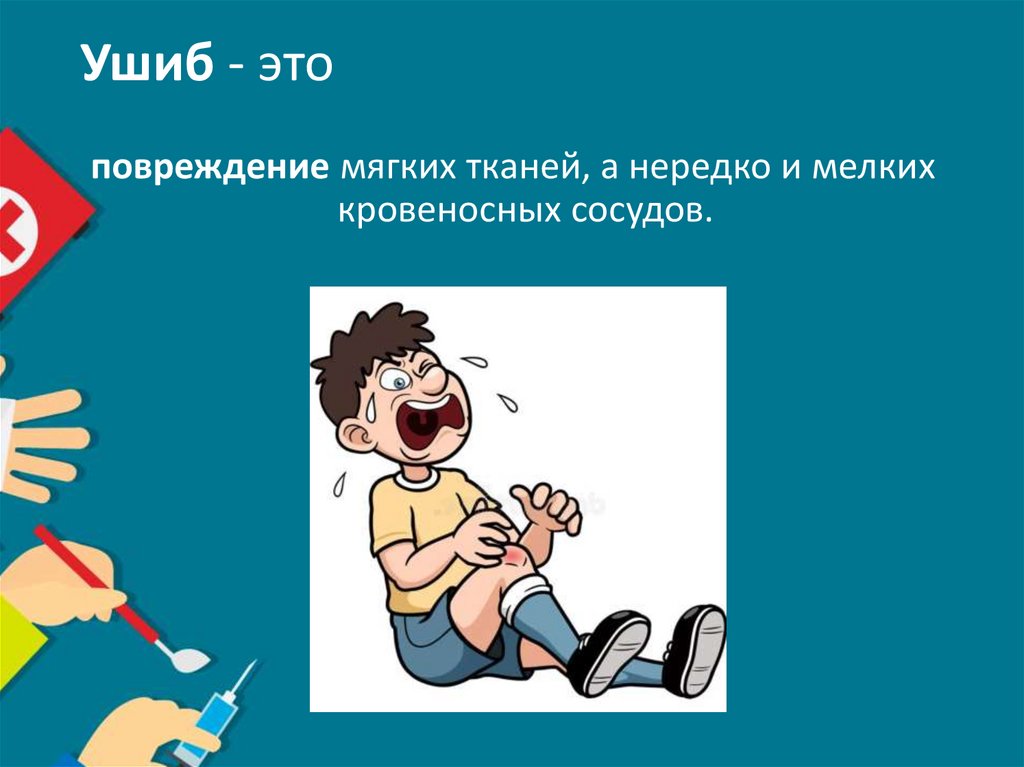 Ушиб - это

повреждение мягких тканей, а нередко и мелких кровеносных сосудов.